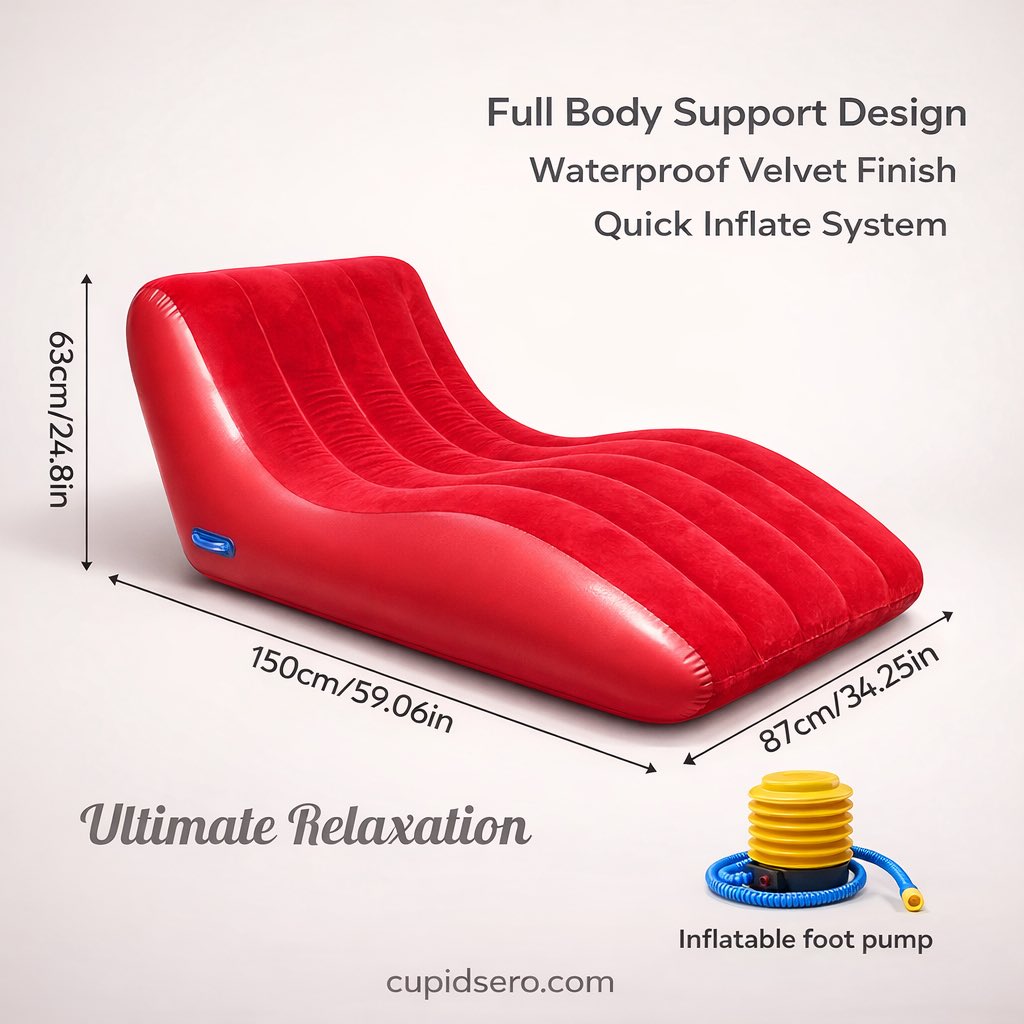 Full Body Support Design
Waterproof Velvet Finish
Quick Inflate System

63cm/24.8in

150cm/59.06in

87cm/34.25in

Ultimate Relaxation

Inflatable foot pump

cupidsero.com